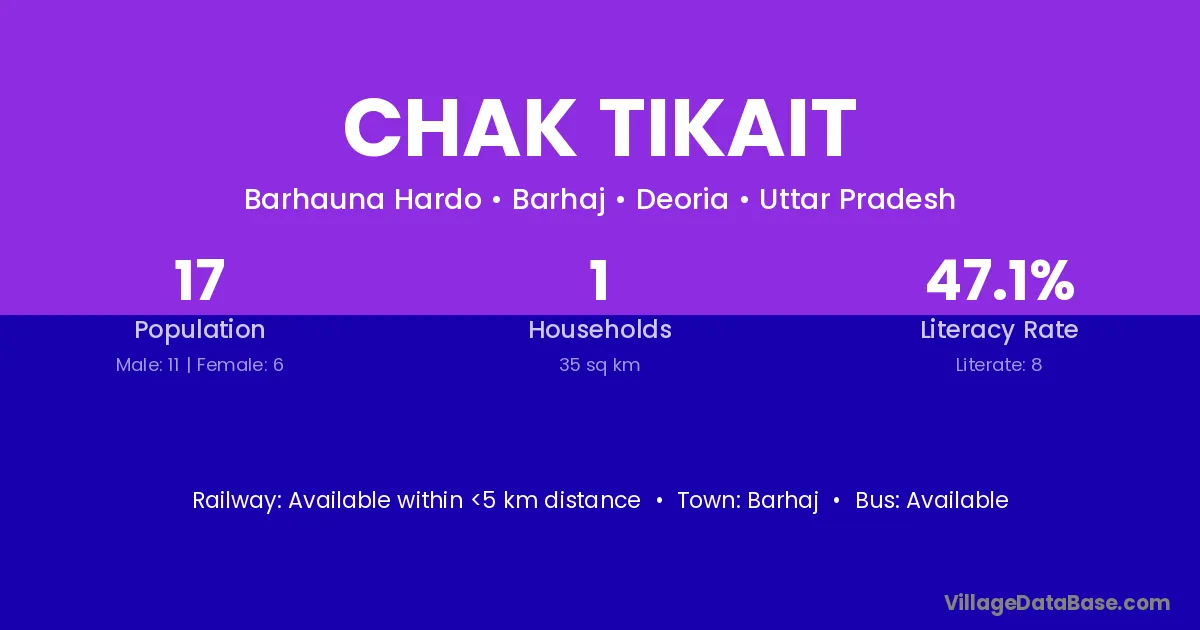 CHAK TIKAIT

Barhauna Hardo • Barhaj • Deoria • Uttar Pradesh

17
Population
Male: 11 | Female: 6

1
Households
35 sq km

47.1%
Literacy Rate
Literate: 8

Railway: Available within <5 km distance • Town: Barhaj • Bus: Available

VillageDataBase.com